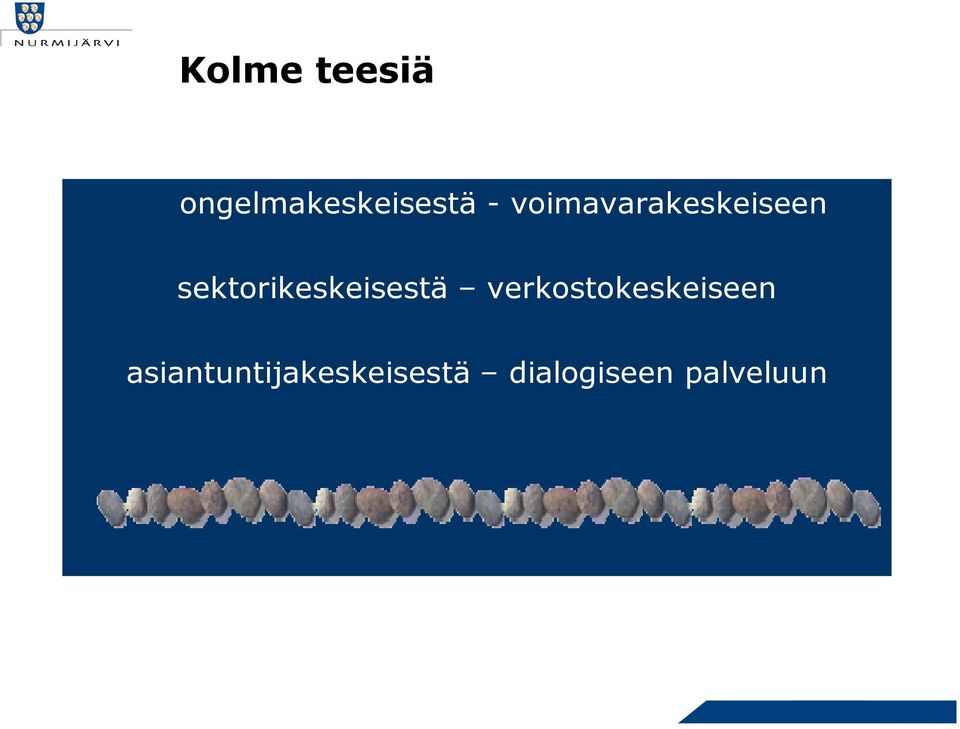 NURMIJÄRVI

Kolme teesiä

ongelmakeskeisestä - voimavarakeskeiseen

sektorikeskeisestä – verkostokeskeiseen

asiantuntijakeskeisestä – dialogiseen palveluun